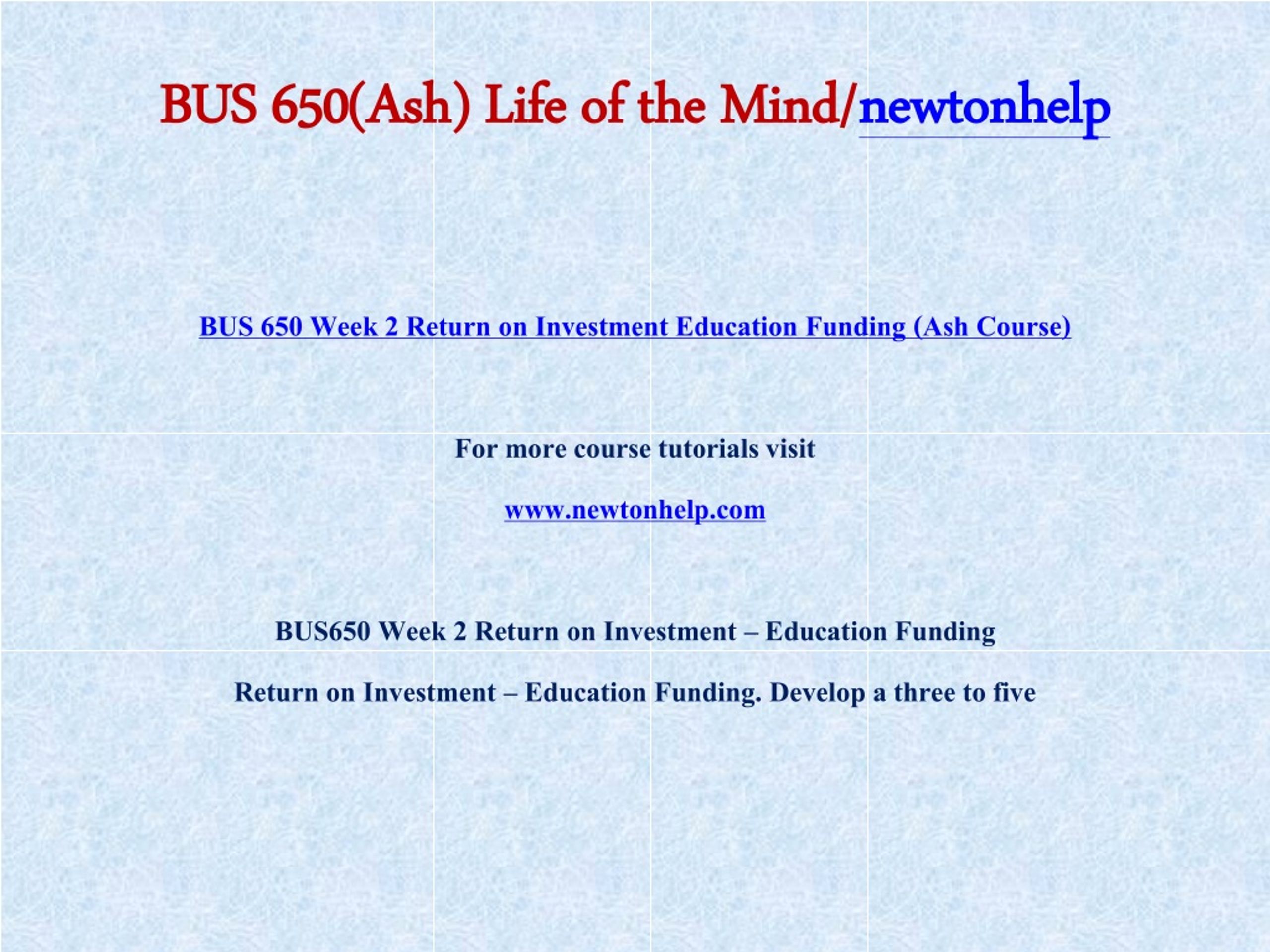 BUS 650(Ash) Life of the Mind/newtonhelp

BUS 650 Week 2 Return on Investment Education Funding (Ash Course)

For more course tutorials visit

www.newtonhelp.com

BUS650 Week 2 Return on Investment – Education Funding

Return on Investment – Education Funding. Develop a three to five